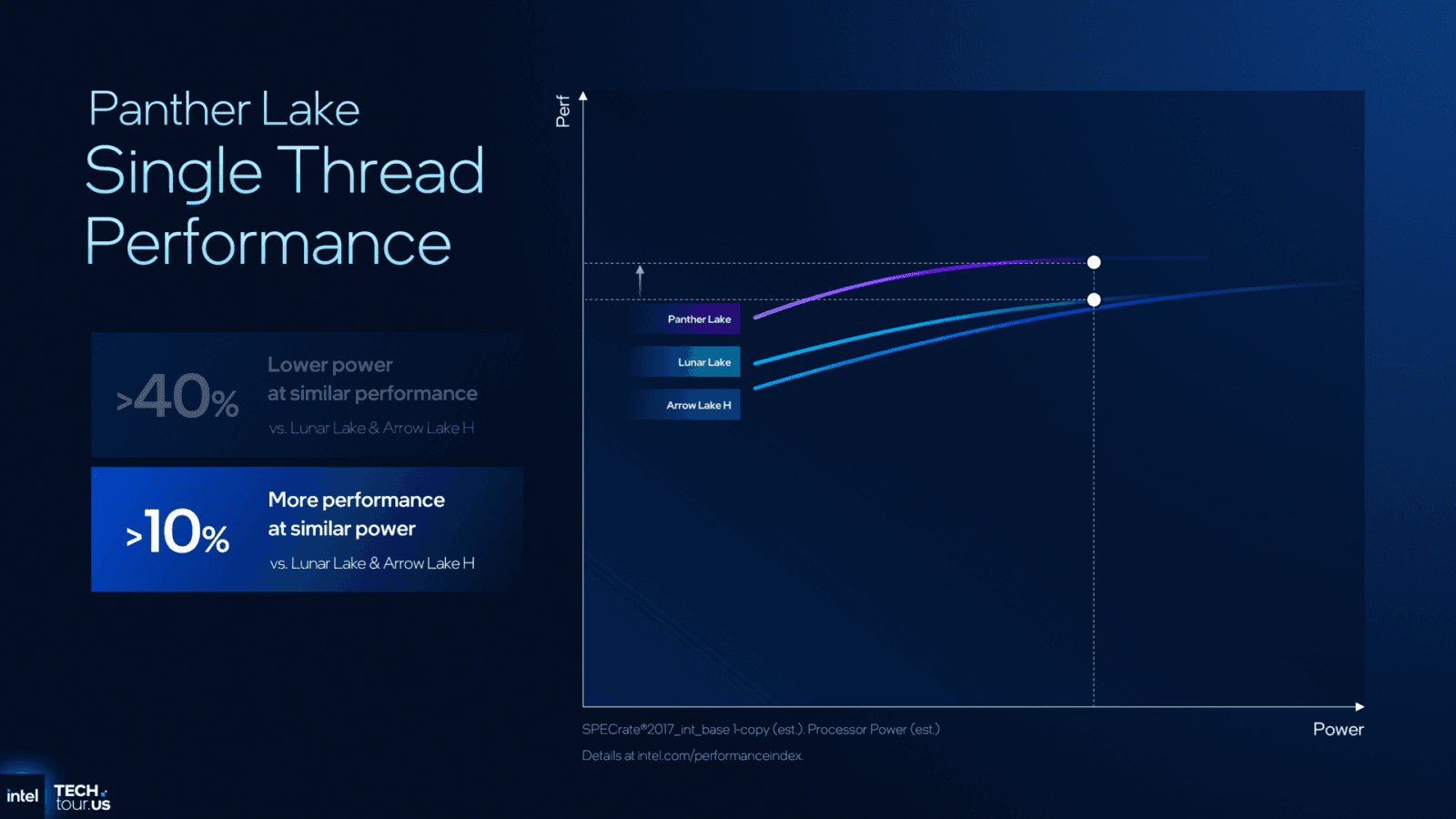 Panther Lake
Single Thread Performance

>40% Lower power at similar performance
vs. Lunar Lake & Arrow Lake H

>10% More performance at similar power
vs. Lunar Lake & Arrow Lake H

Perf

Panther Lake
Lunar Lake
Arrow Lake H

Power

SPECrate®2017_int_base 1-copy (est.). Processor Power (est.)
Details at intel.com/performanceindex.

intel TECH tour.US